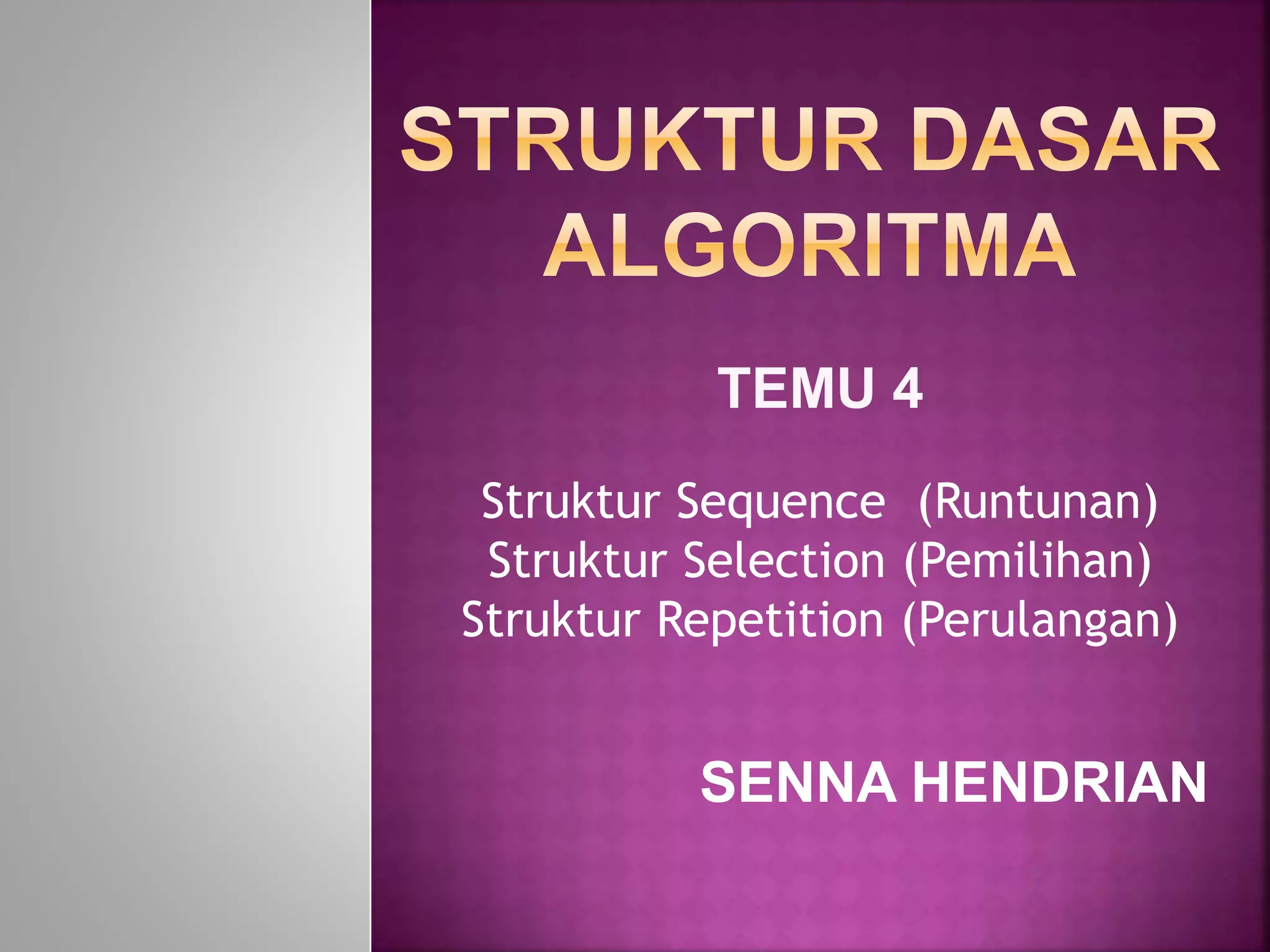 STRUKTUR DASAR ALGORITMA

TEMU 4

Struktur Sequence  (Runtunan)
Struktur Selection (Pemilihan)
Struktur Repetition (Perulangan)

SENNA HENDRIAN